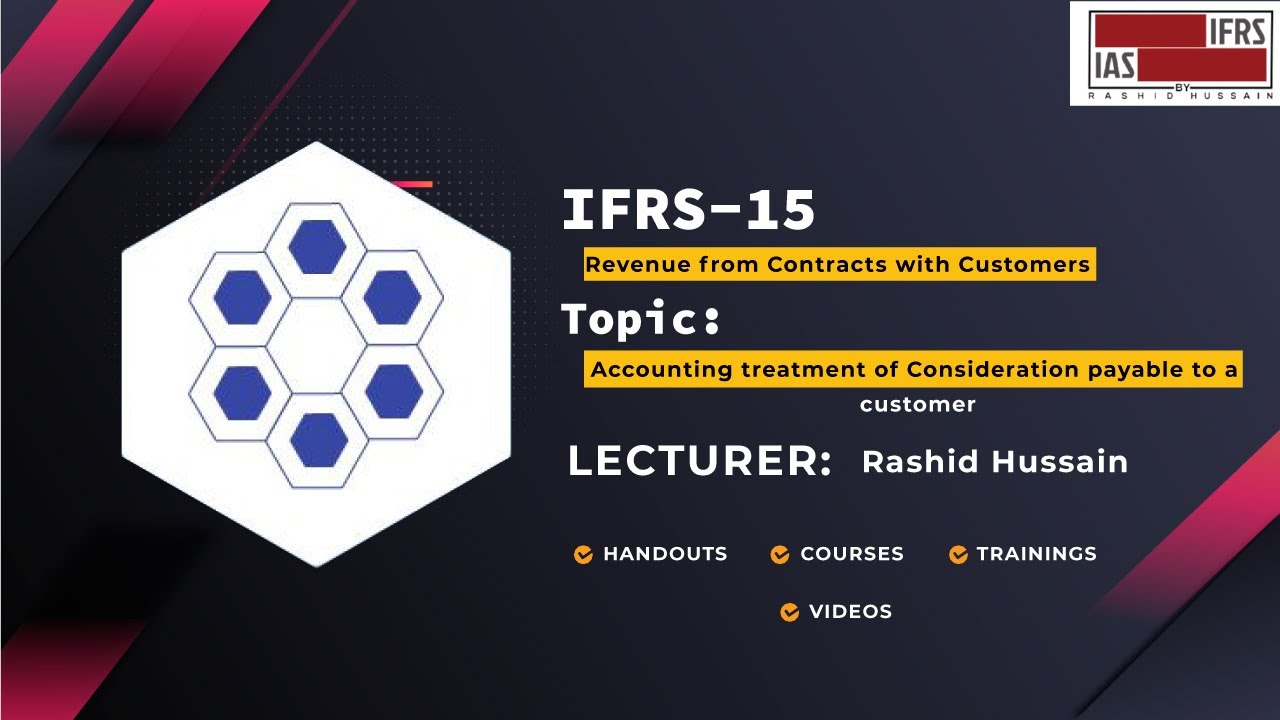 IFRS
IAS
BY
RASHID HUSSAIN

IFRS-15

Revenue from Contracts with Customers

Topic:

Accounting treatment of Consideration payable to a customer

LECTURER: Rashid Hussain

HANDOUTS COURSES TRAININGS

VIDEOS